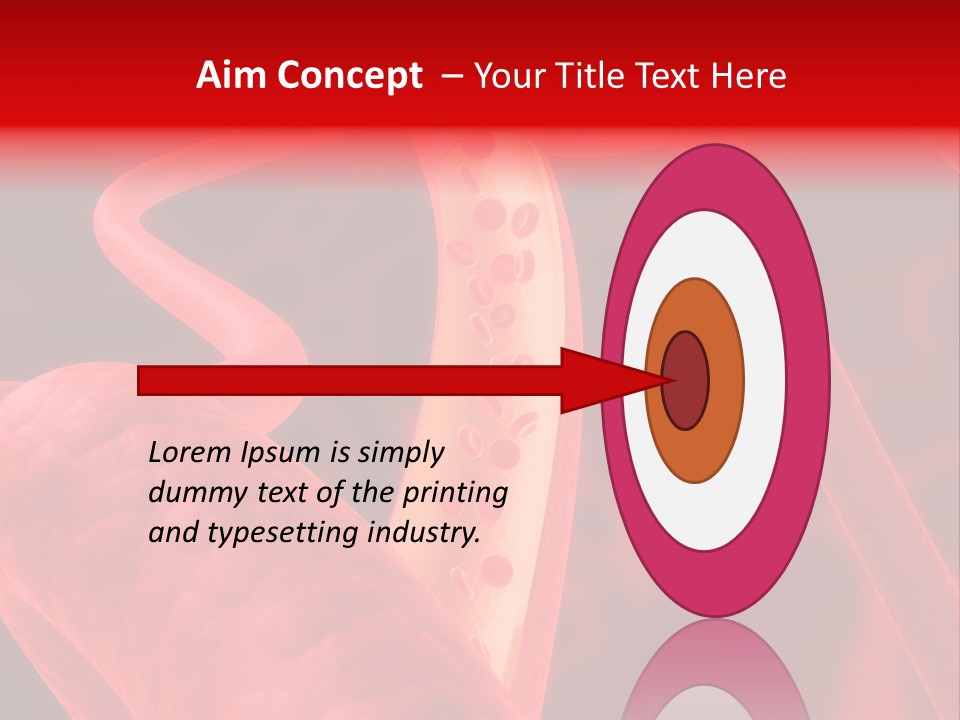 Aim Concept – Your Title Text Here

Lorem Ipsum is simply dummy text of the printing and typesetting industry.